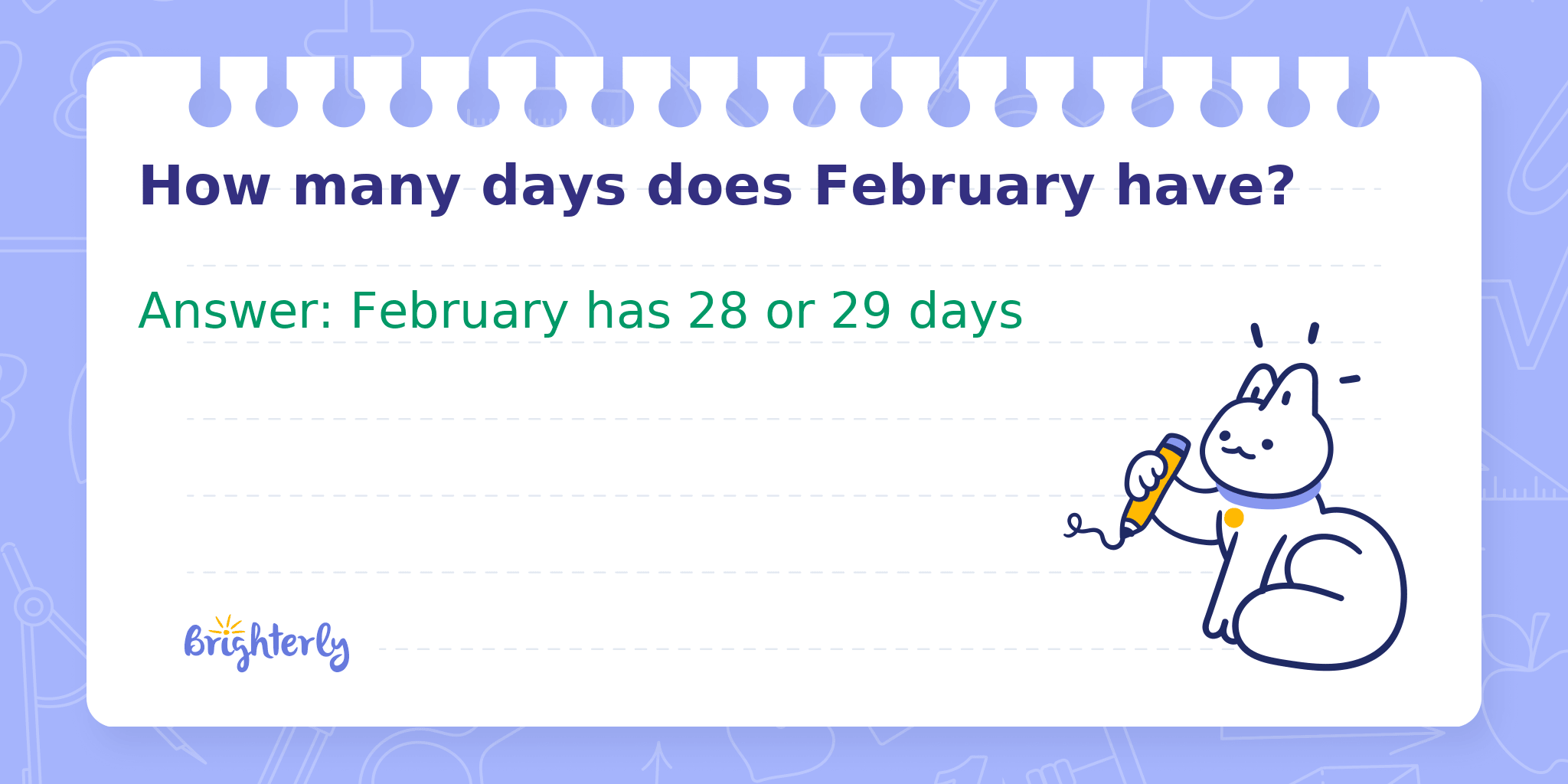 How many days does February have?

Answer: February has 28 or 29 days

Brighterly